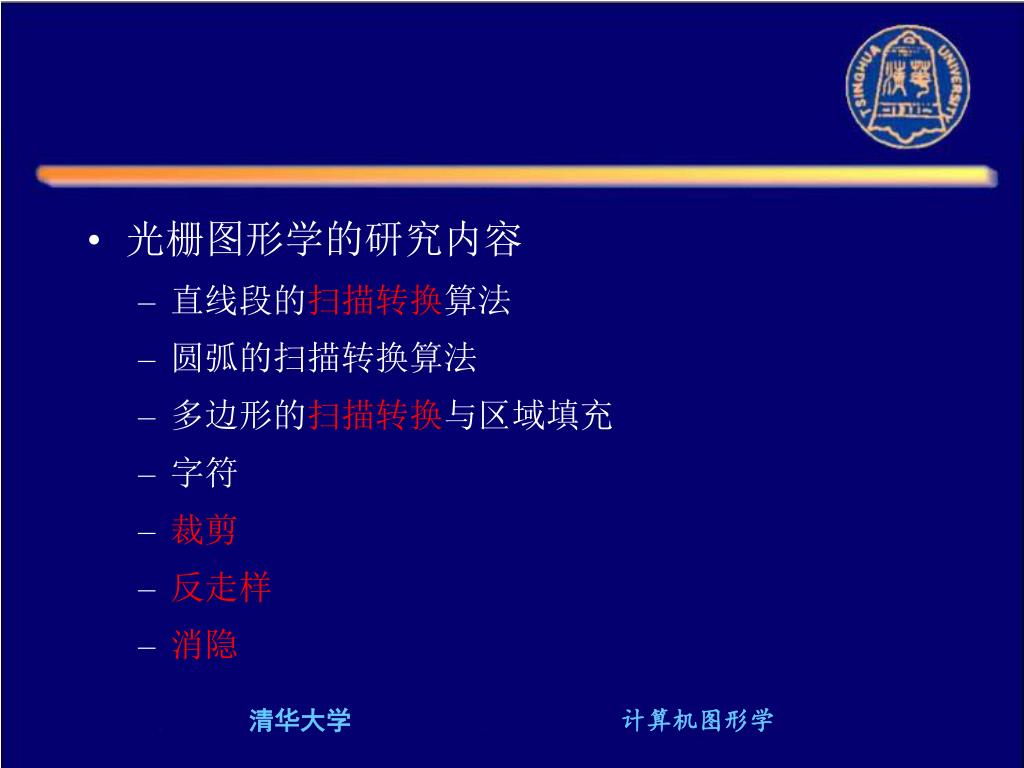 TSINGHUA UNIVERSITY

• 光栅图形学的研究内容
– 直线段的扫描转换算法
– 圆弧的扫描转换算法
– 多边形的扫描转换与区域填充
– 字符
– 裁剪
– 反走样
– 消隐

清华大学

计算机图形学